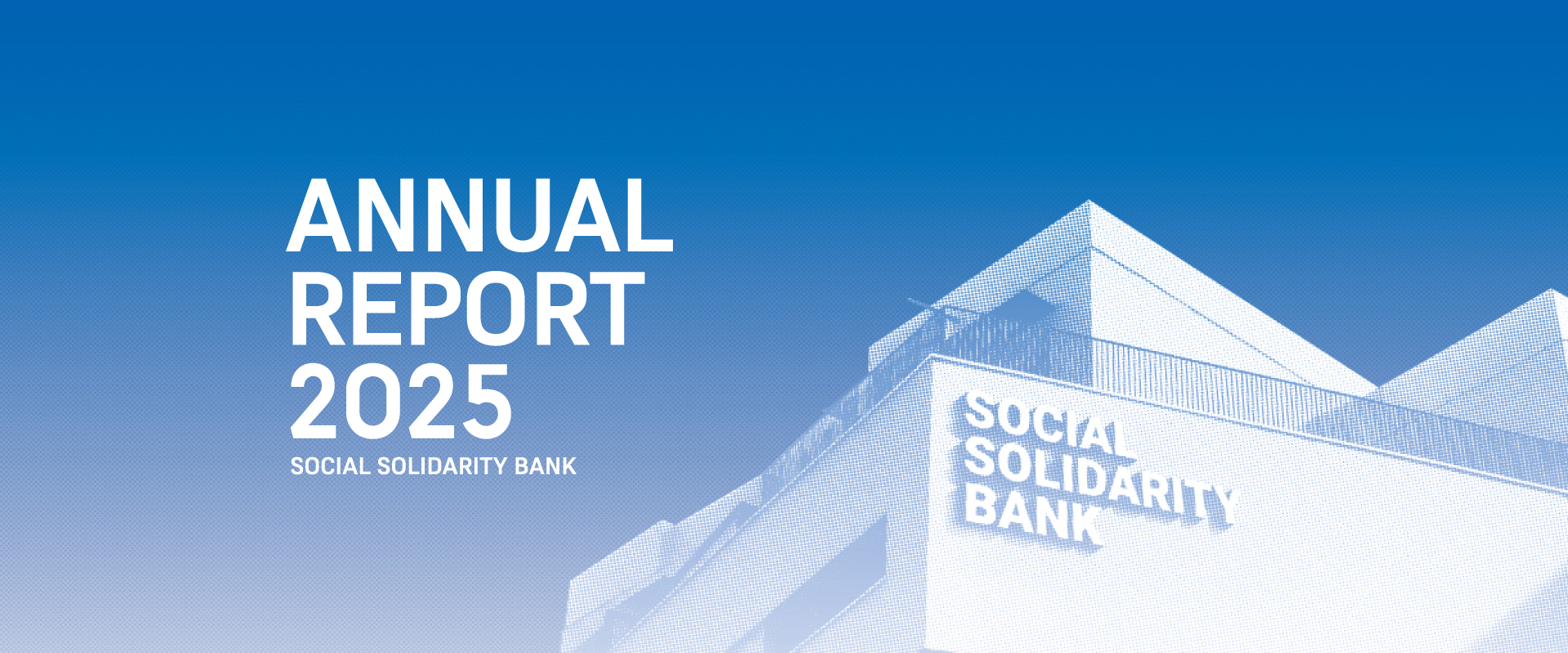 ANNUAL
REPORT
2025
SOCIAL SOLIDARITY BANK

SOCIAL
SOLIDARITY
BANK